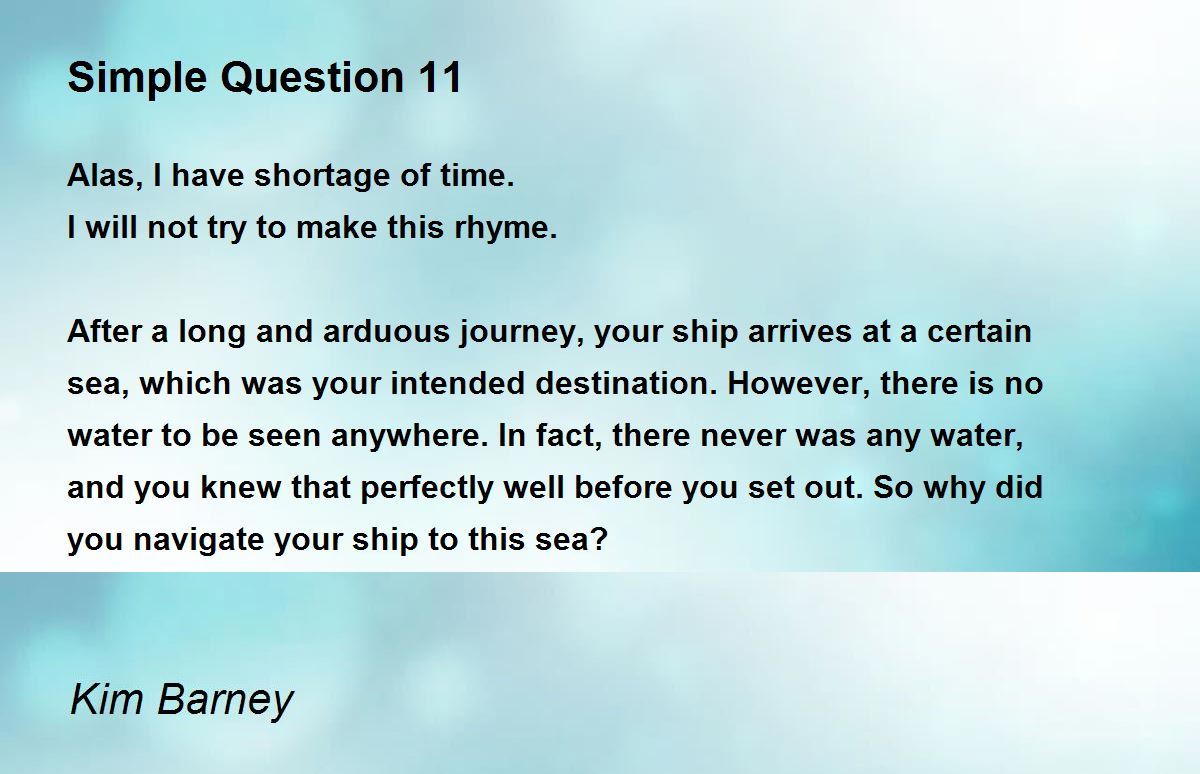 Simple Question 11

Alas, I have shortage of time.
I will not try to make this rhyme.

After a long and arduous journey, your ship arrives at a certain sea, which was your intended destination. However, there is no water to be seen anywhere. In fact, there never was any water, and you knew that perfectly well before you set out. So why did you navigate your ship to this sea?

Kim Barney